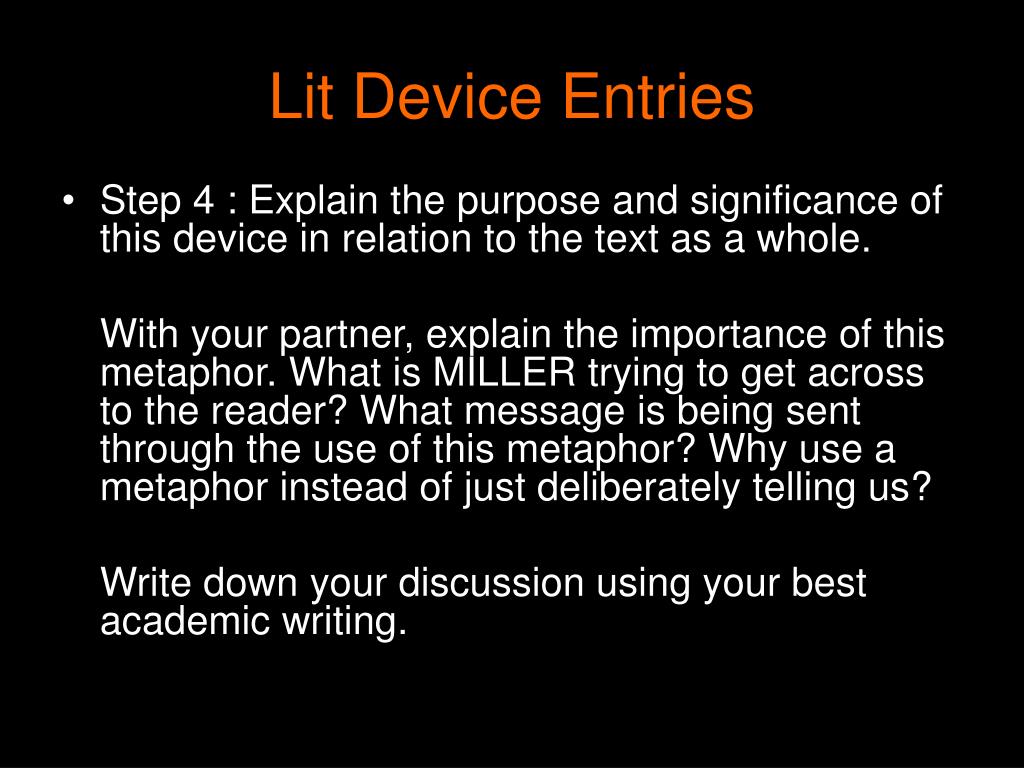 Lit Device Entries

• Step 4 : Explain the purpose and significance of this device in relation to the text as a whole.

With your partner, explain the importance of this metaphor. What is MILLER trying to get across to the reader? What message is being sent through the use of this metaphor? Why use a metaphor instead of just deliberately telling us?

Write down your discussion using your best academic writing.